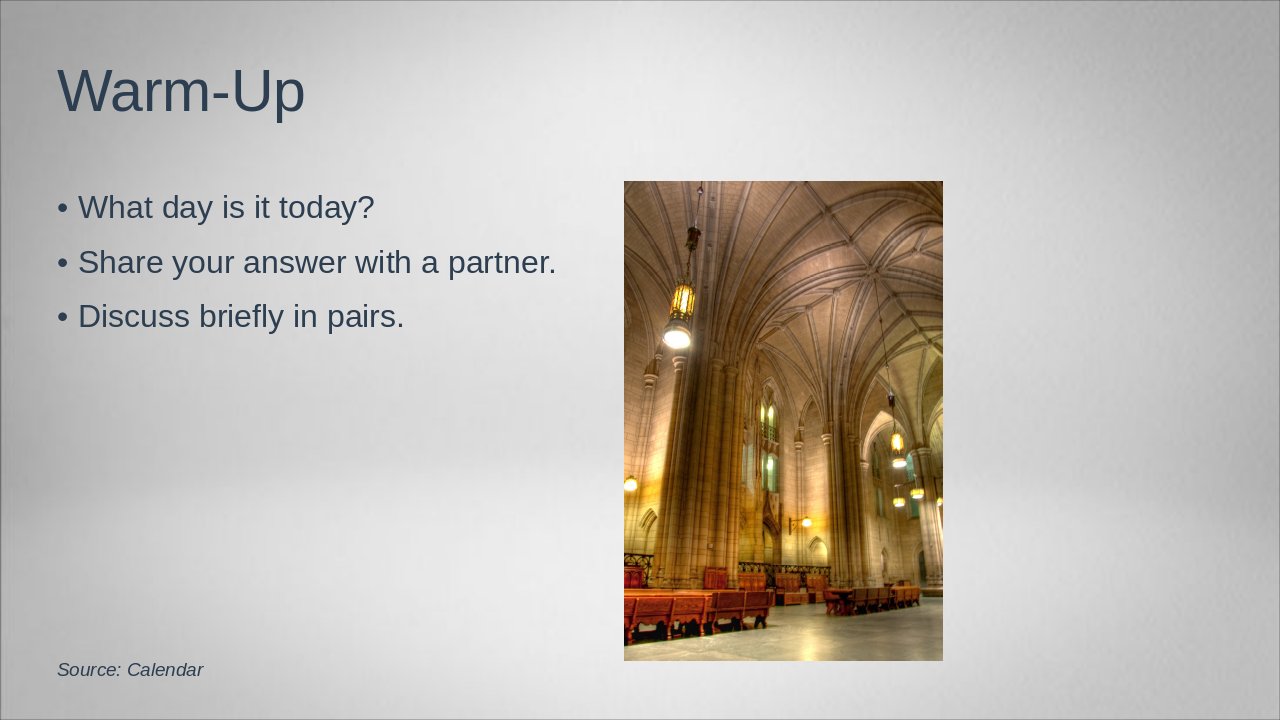 Warm-Up

• What day is it today?
• Share your answer with a partner.
• Discuss briefly in pairs.

Source: Calendar